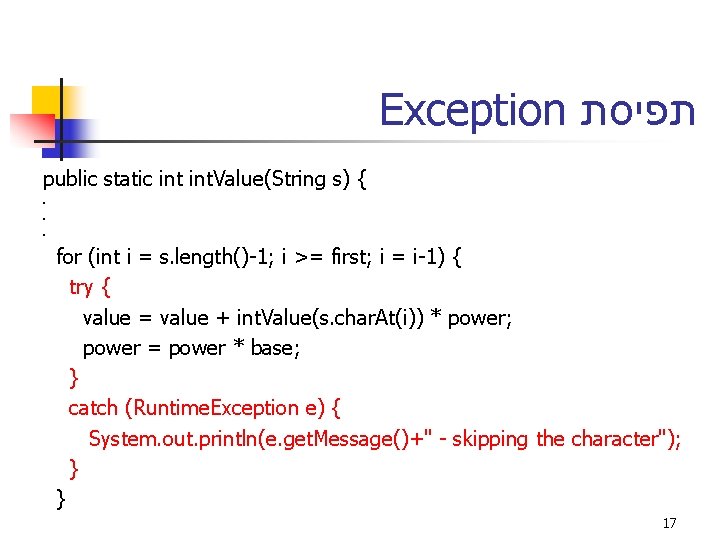 תפיסת Exception

public static int intValue(String s) {
.
.
.
for (int i = s.length()-1; i >= first; i = i-1) {
try {
value = value + intValue(s.charAt(i)) * power;
power = power * base;
}
catch (RuntimeException e) {
System.out.println(e.getMessage()+" - skipping the character");
}
}

17